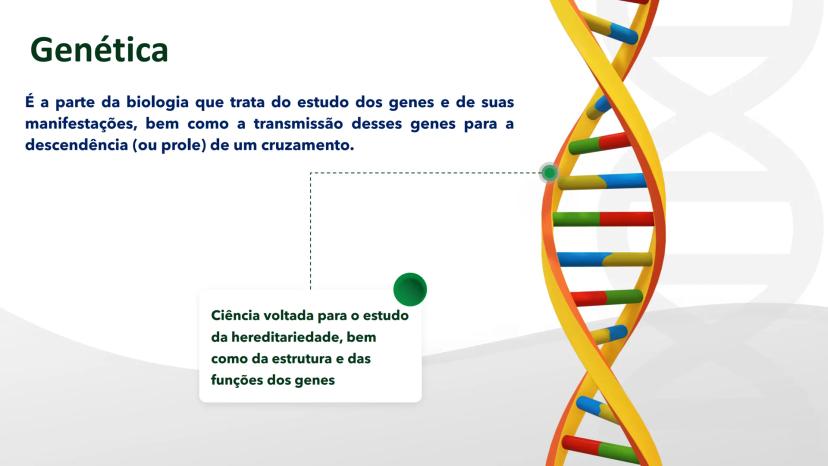 Genética

É a parte da biologia que trata do estudo dos genes e de suas manifestações, bem como a transmissão desses genes para a descendência (ou prole) de um cruzamento.

Ciência voltada para o estudo da hereditariedade, bem como da estrutura e das funções dos genes